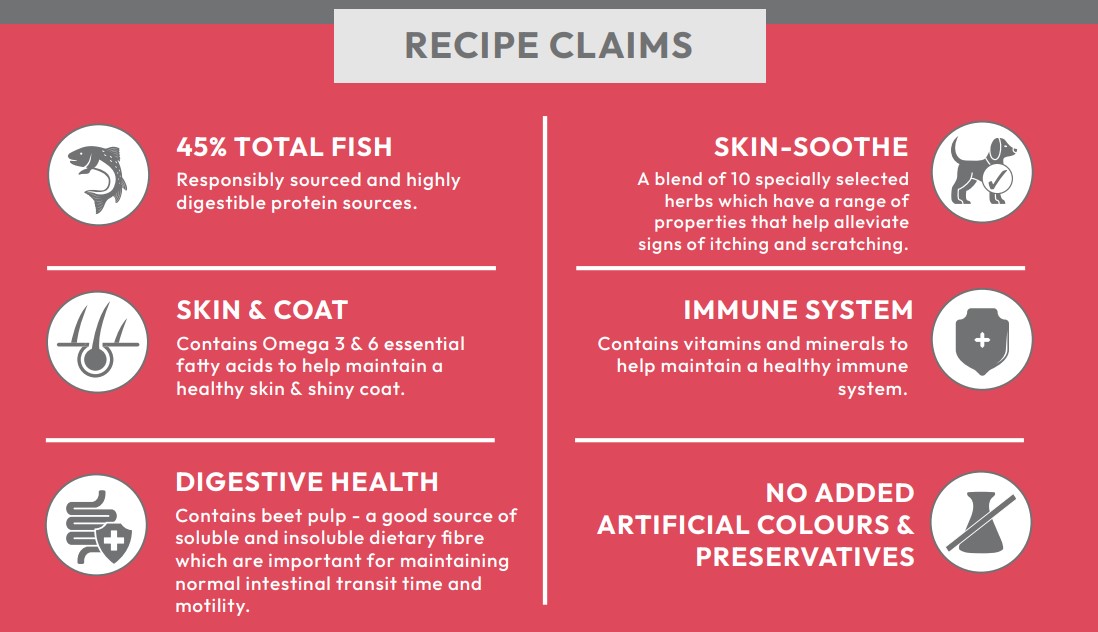 RECIPE CLAIMS

45% TOTAL FISH
Responsibly sourced and highly digestible protein sources.

SKIN & COAT
Contains Omega 3 & 6 essential fatty acids to help maintain a healthy skin & shiny coat.

DIGESTIVE HEALTH
Contains beet pulp - a good source of soluble and insoluble dietary fibre which are important for maintaining normal intestinal transit time and motility.

SKIN-SOOTHE
A blend of 10 specially selected herbs which have a range of properties that help alleviate signs of itching and scratching.

IMMUNE SYSTEM
Contains vitamins and minerals to help maintain a healthy immune system.

NO ADDED ARTIFICIAL COLOURS & PRESERVATIVES